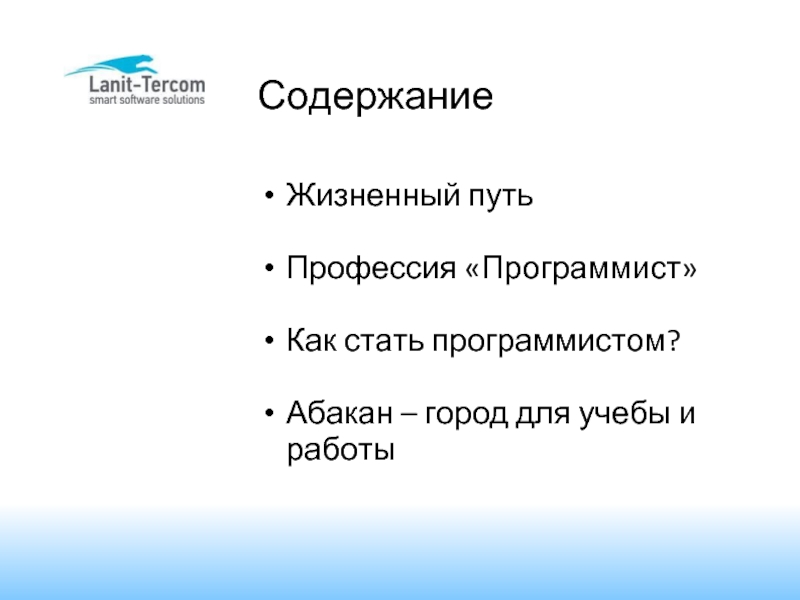 Lanit-Tercom
smart software solutions

Содержание

• Жизненный путь

• Профессия «Программист»

• Как стать программистом?

• Абакан – город для учебы и работы